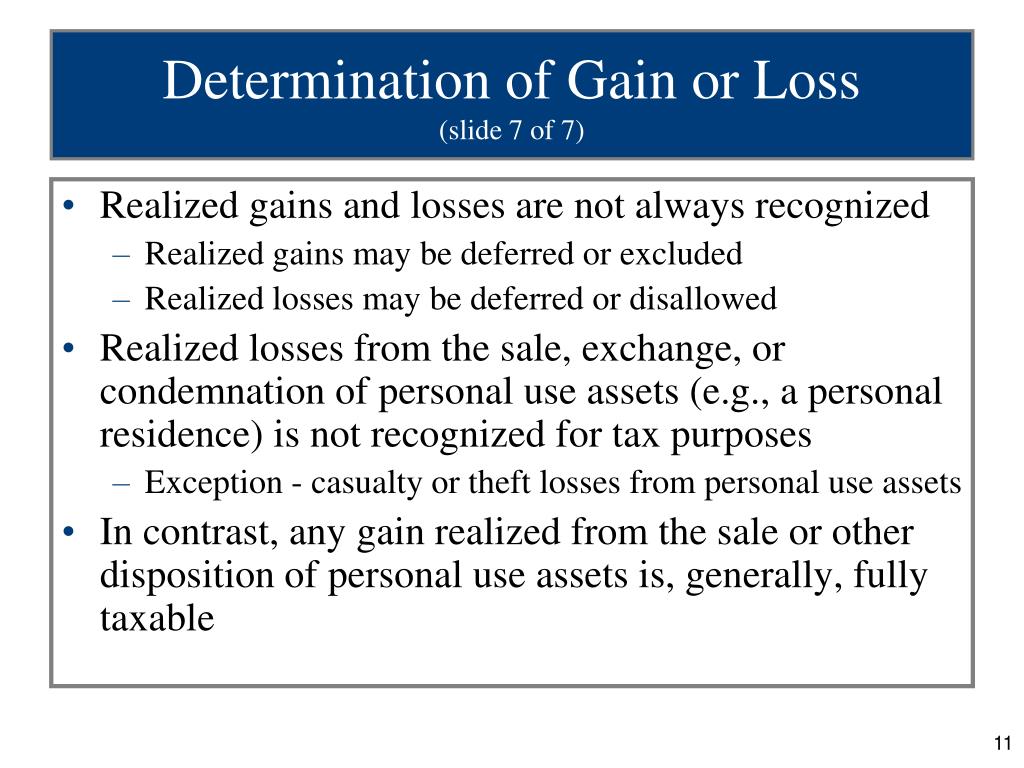 Determination of Gain or Loss
(slide 7 of 7)

• Realized gains and losses are not always recognized
– Realized gains may be deferred or excluded
– Realized losses may be deferred or disallowed
• Realized losses from the sale, exchange, or condemnation of personal use assets (e.g., a personal residence) is not recognized for tax purposes
– Exception - casualty or theft losses from personal use assets
• In contrast, any gain realized from the sale or other disposition of personal use assets is, generally, fully taxable

11